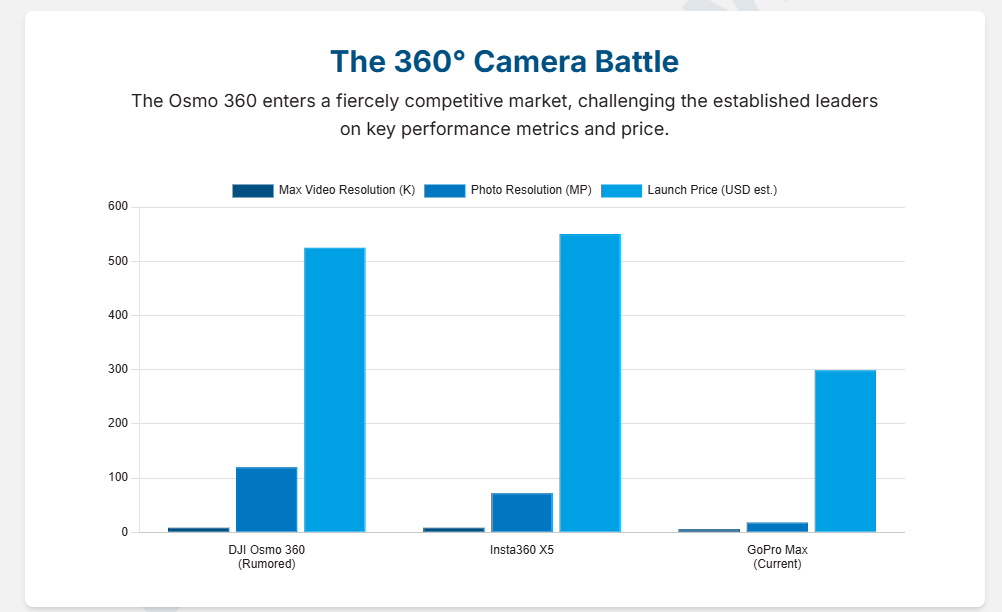 The 360° Camera Battle

The Osmo 360 enters a fiercely competitive market, challenging the established leaders on key performance metrics and price.

Max Video Resolution (K)
Photo Resolution (MP)
Launch Price (USD est.)

600
500
400
300
200
100
0

DJI Osmo 360 (Rumored)
Insta360 X5
GoPro Max (Current)